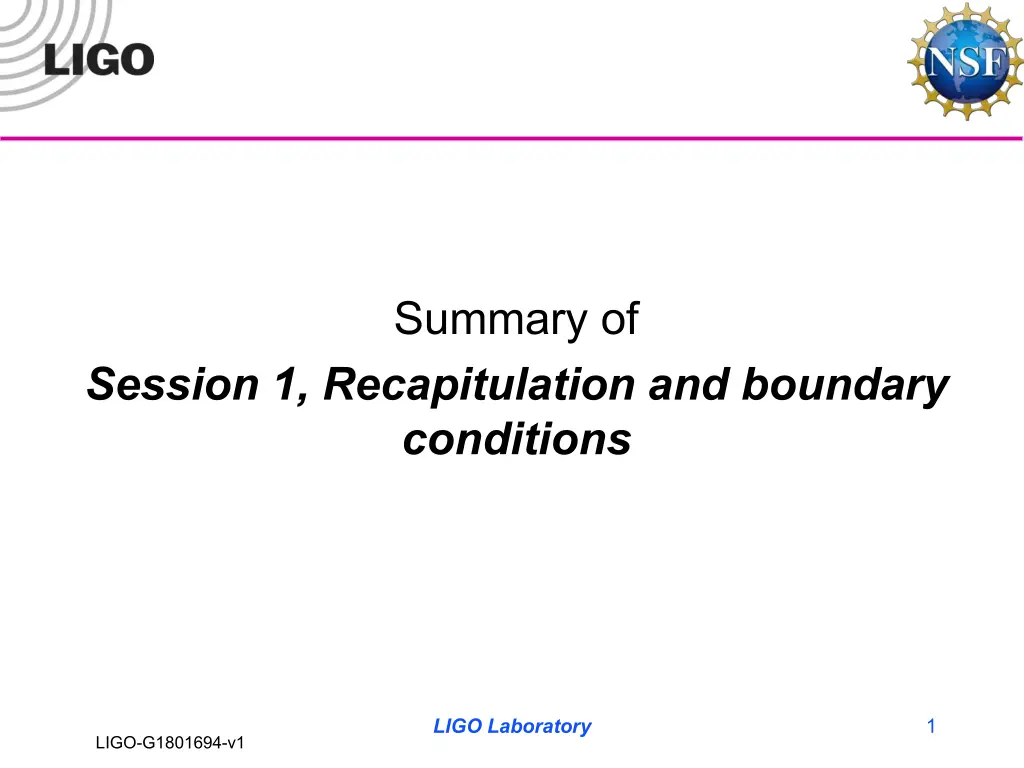 LIGO

NSF

Summary of

Session 1, Recapitulation and boundary conditions

LIGO Laboratory

1

LIGO-G1801694-v1